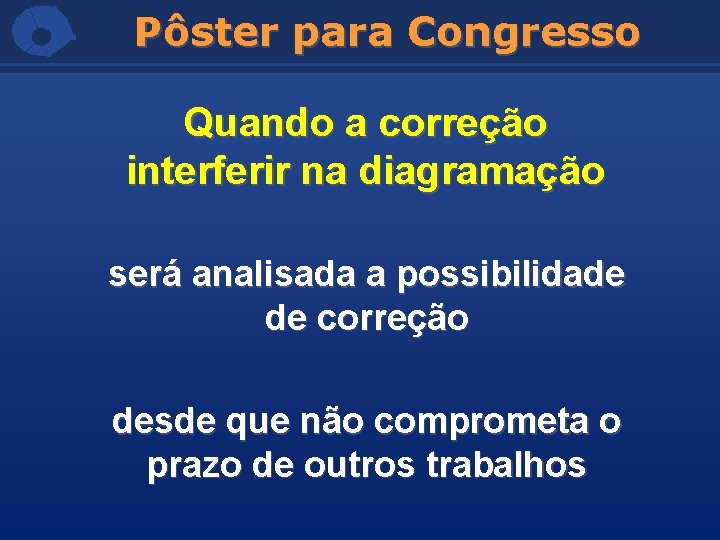 Pôster para Congresso

Quando a correção interferir na diagramação

será analisada a possibilidade de correção

desde que não comprometa o prazo de outros trabalhos